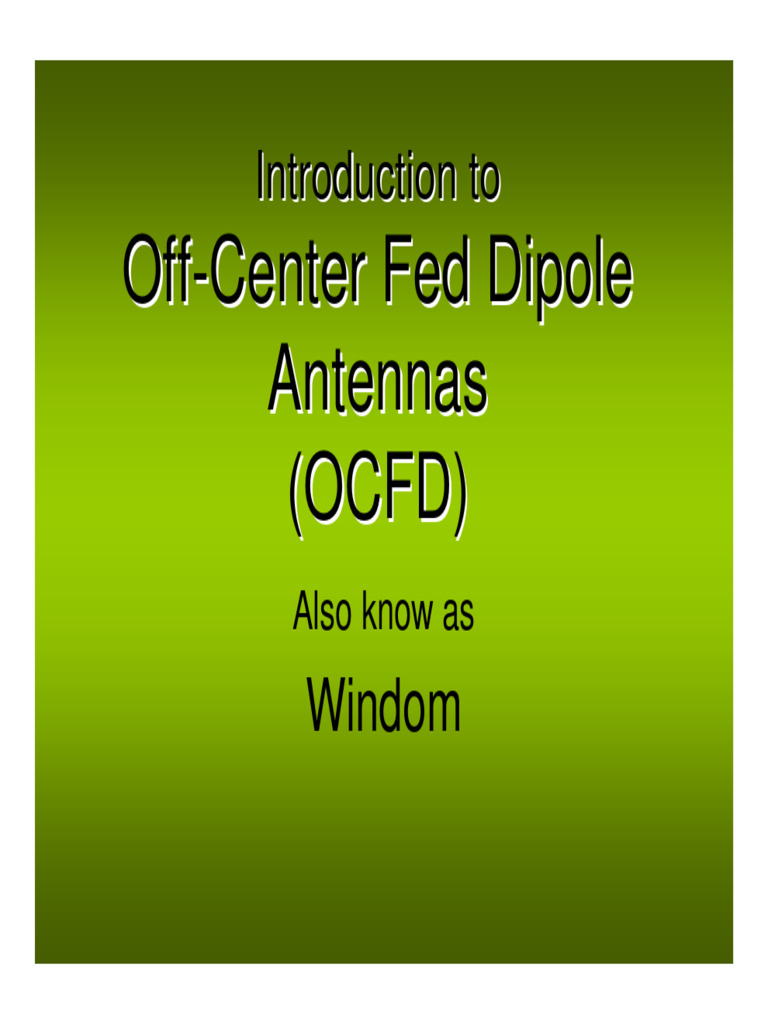 Introduction to

Off-Center Fed Dipole Antennas (OCFD)

Also know as

Windom